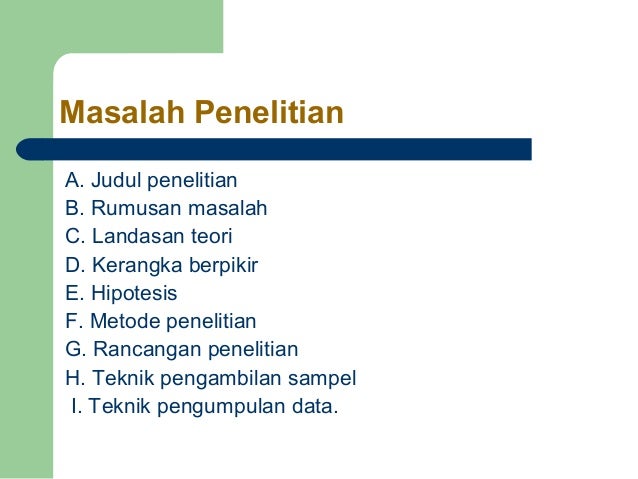 Masalah Penelitian

A. Judul penelitian
B. Rumusan masalah
C. Landasan teori
D. Kerangka berpikir
E. Hipotesis
F. Metode penelitian
G. Rancangan penelitian
H. Teknik pengambilan sampel
I. Teknik pengumpulan data.